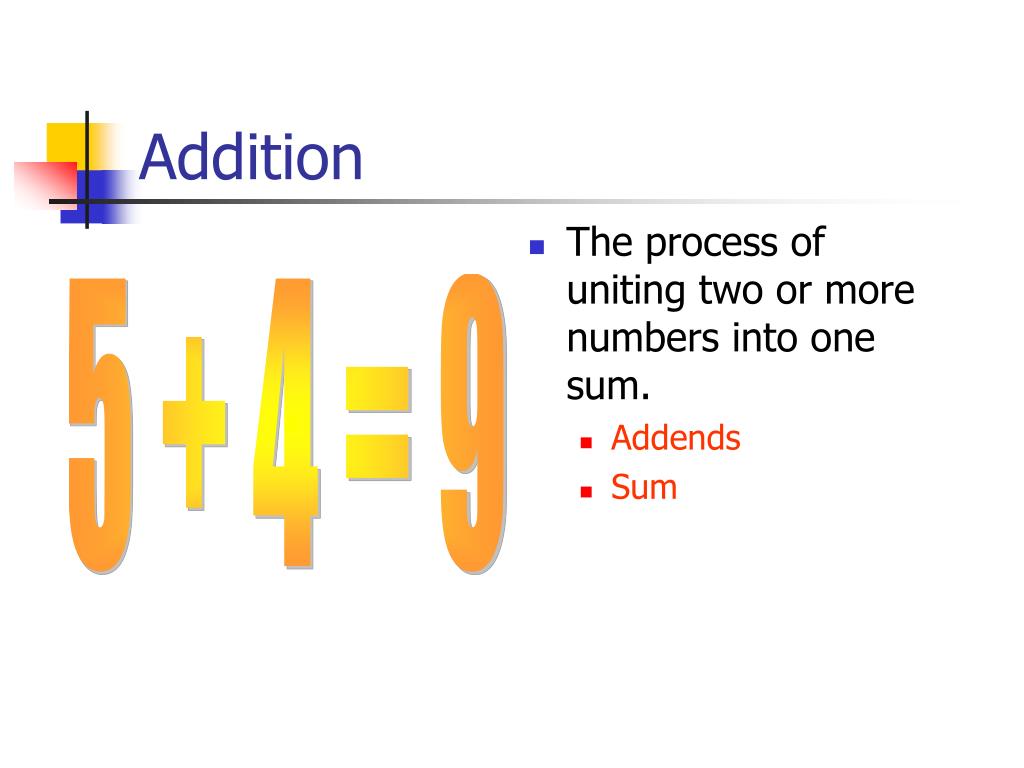 Addition

$5 + 4 = 9$

- The process of uniting two or more numbers into one sum.
  - Addends
  - Sum